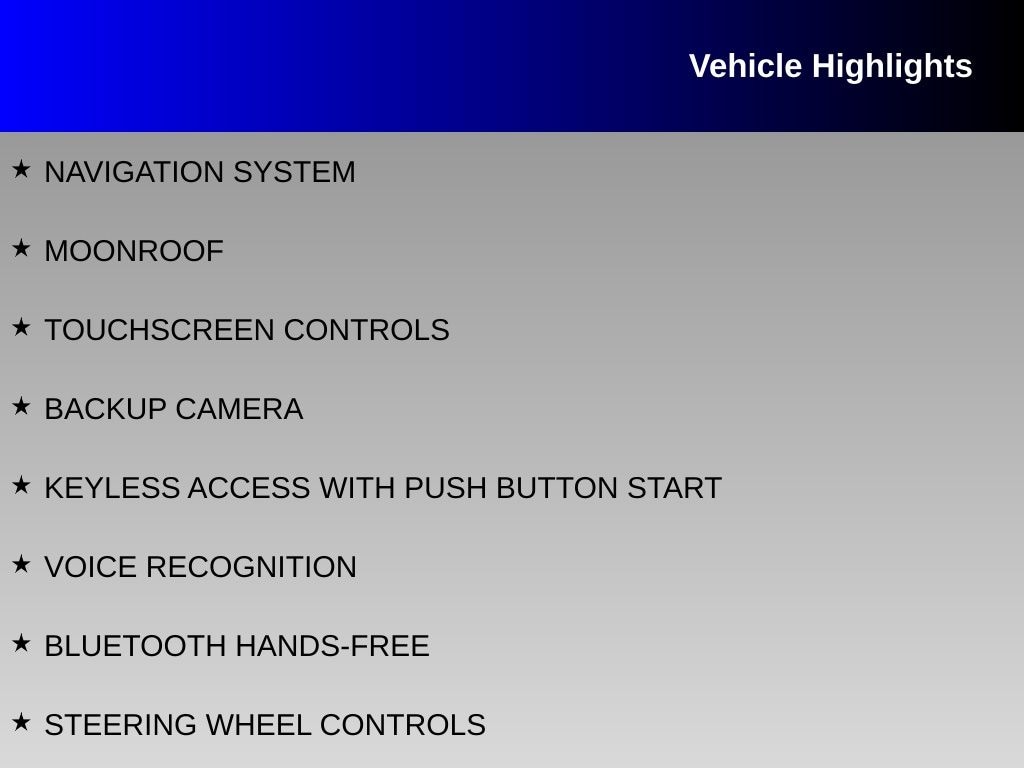 Vehicle Highlights

★ NAVIGATION SYSTEM

★ MOONROOF

★ TOUCHSCREEN CONTROLS

★ BACKUP CAMERA

★ KEYLESS ACCESS WITH PUSH BUTTON START

★ VOICE RECOGNITION

★ BLUETOOTH HANDS-FREE

★ STEERING WHEEL CONTROLS